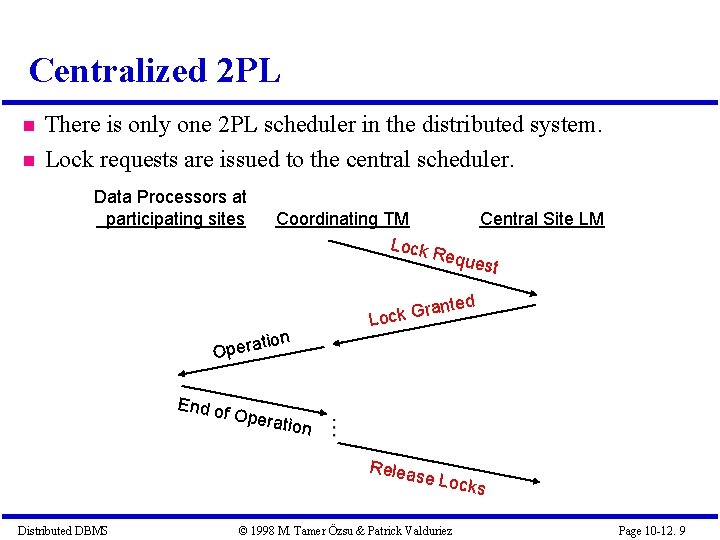 Centralized 2PL

There is only one 2PL scheduler in the distributed system.

Lock requests are issued to the central scheduler.

Data Processors at participating sites

Coordinating TM

Central Site LM

Lock Request

Lock Granted

Operation

End of Operation

Release Locks

Distributed DBMS © 1998 M. Tamer Özsu & Patrick Valduriez Page 10-12. 9